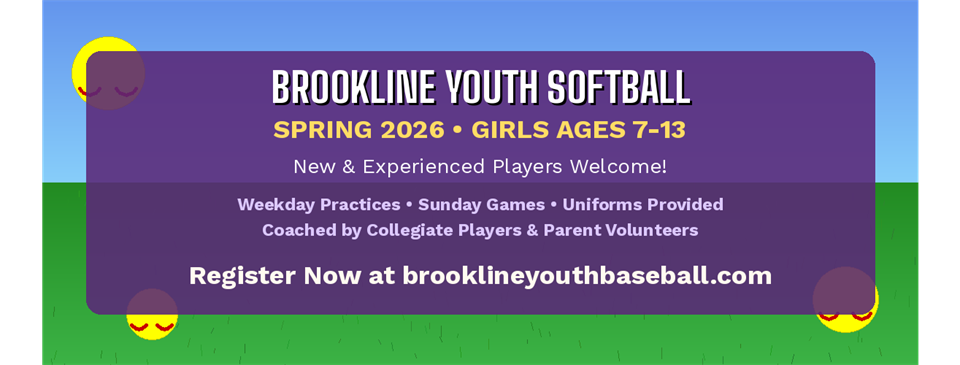 BROOKLINE YOUTH SOFTBALL

SPRING 2026 • GIRLS AGES 7-13

New & Experienced Players Welcome!

Weekday Practices • Sunday Games • Uniforms Provided
Coached by Collegiate Players & Parent Volunteers

Register Now at brooklineyouthbaseball.com